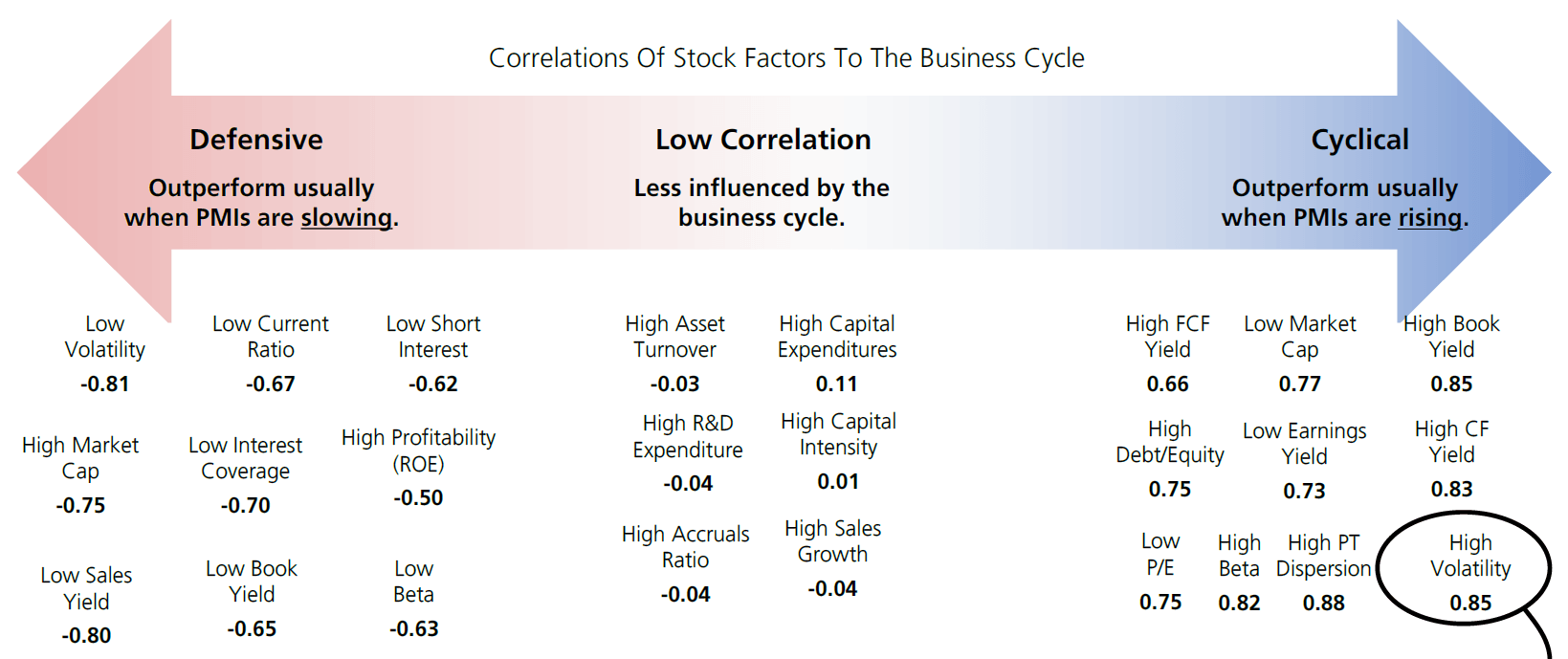 Correlations Of Stock Factors To The Business Cycle

Defensive

Outperform usually when PMIs are slowing.

Low Correlation

Less influenced by the business cycle.

Cyclical

Outperform usually when PMIs are rising.

Low Volatility
-0.81

Low Current Ratio
-0.67

Low Short Interest
-0.62

High Market Cap
-0.75

Low Interest Coverage
-0.70

High Profitability (ROE)
-0.50

Low Sales Yield
-0.80

Low Book Yield
-0.65

Low Beta
-0.63

High Asset Turnover
-0.03

High Capital Expenditures
0.11

High R&D Expenditure
-0.04

High Capital Intensity
0.01

High Accruals Ratio
-0.04

High Sales Growth
-0.04

High FCF Yield
0.66

Low Market Cap
0.77

High Book Yield
0.85

High Debt/Equity
0.75

Low Earnings Yield
0.73

High CF Yield
0.83

Low P/E
0.75

High Beta
0.82

High PT Dispersion
0.88

High Volatility
0.85